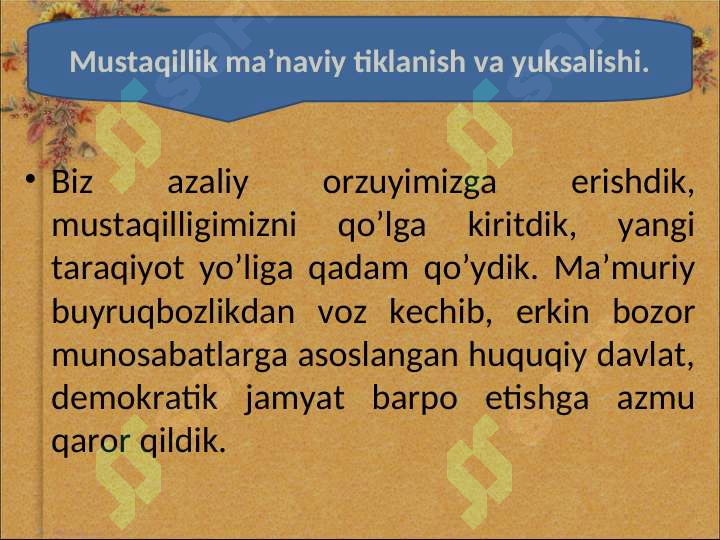 Mustaqillik ma’naviy tiklanish va yuksalishi.

• Biz azaliy orzuyimizga erishdik, mustaqilligimizni qo’lga kiritdik, yangi taraqiyot yo’liga qadam qo’ydik. Ma’muriy buyruqbozlikdan voz kechib, erkin bozor munosabatlarga asoslangan huquqiy davlat, demokratik jamyat barpo etishga azmu qaror qildik.